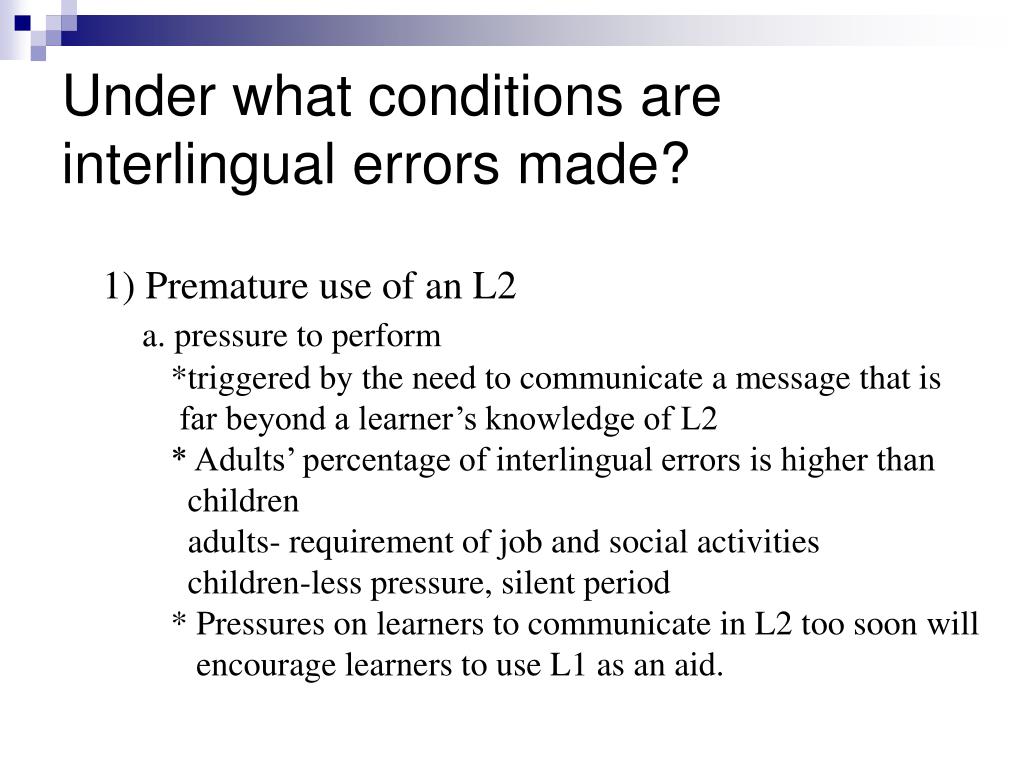 Under what conditions are interlingual errors made?

1) Premature use of an L2

a. pressure to perform

*triggered by the need to communicate a message that is far beyond a learner’s knowledge of L2

* Adults’ percentage of interlingual errors is higher than children

adults- requirement of job and social activities

children-less pressure, silent period

* Pressures on learners to communicate in L2 too soon will encourage learners to use L1 as an aid.